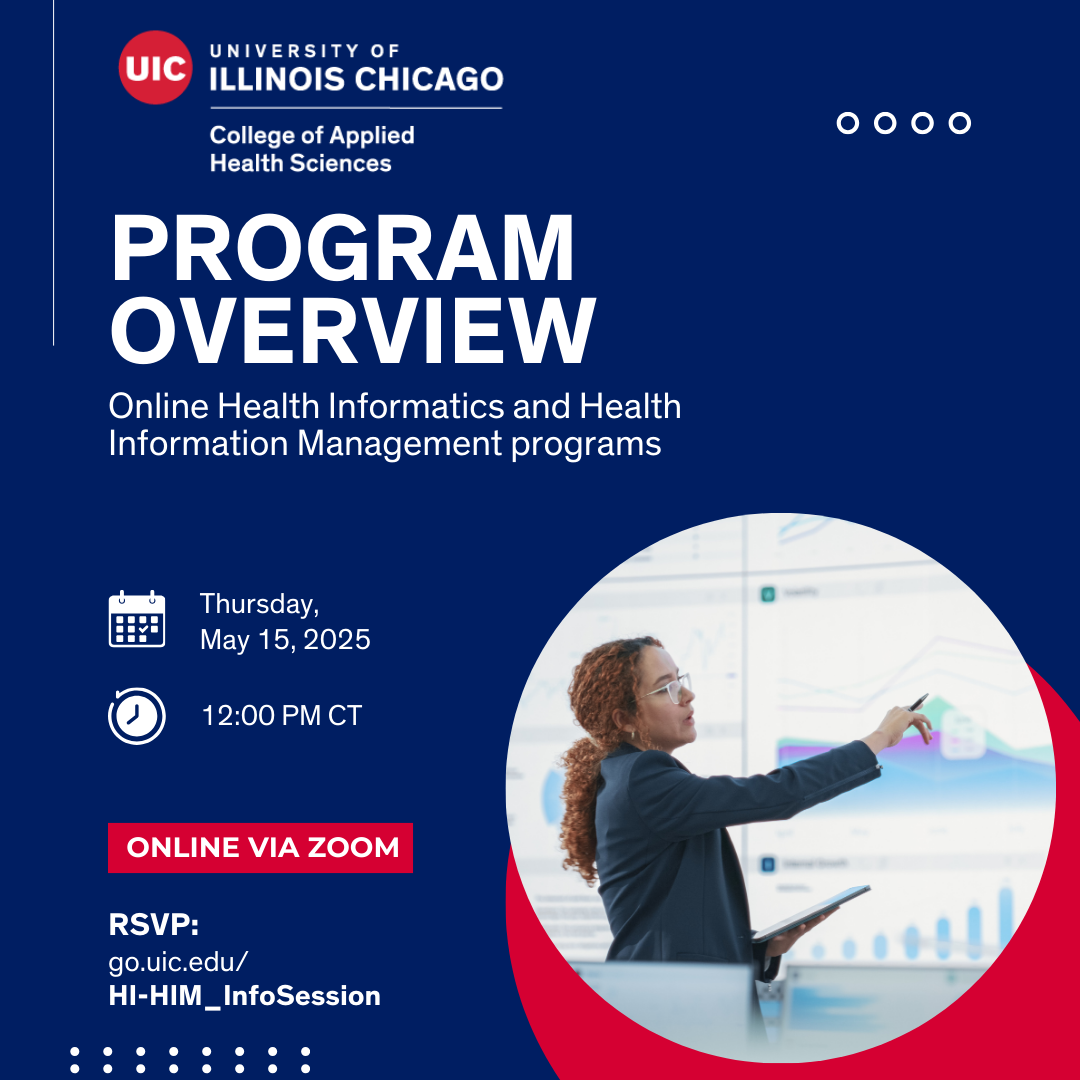 UIC UNIVERSITY OF ILLINOIS CHICAGO

College of Applied Health Sciences

PROGRAM OVERVIEW

Online Health Informatics and Health Information Management programs

Thursday, May 15, 2025

12:00 PM CT

ONLINE VIA ZOOM

RSVP:
go.uic.edu/
HI-HIM_InfoSession